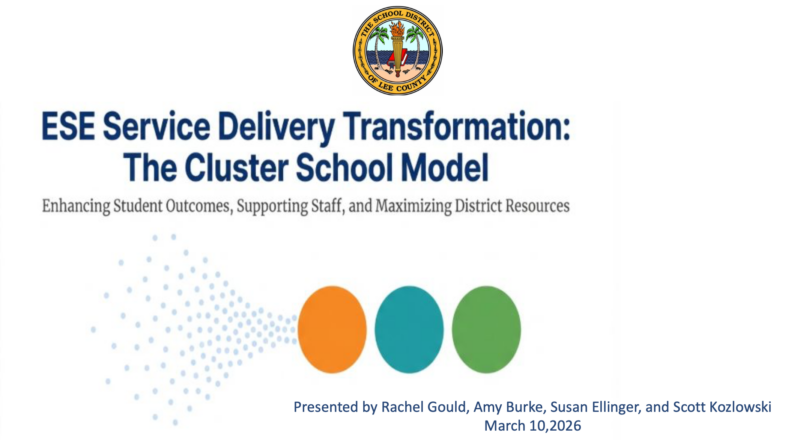 THE SCHOOL DISTRICT OF LEE COUNTY

ESE Service Delivery Transformation: The Cluster School Model

Enhancing Student Outcomes, Supporting Staff, and Maximizing District Resources

Presented by Rachel Gould, Amy Burke, Susan Ellinger, and Scott Kozlowski
March 10,2026